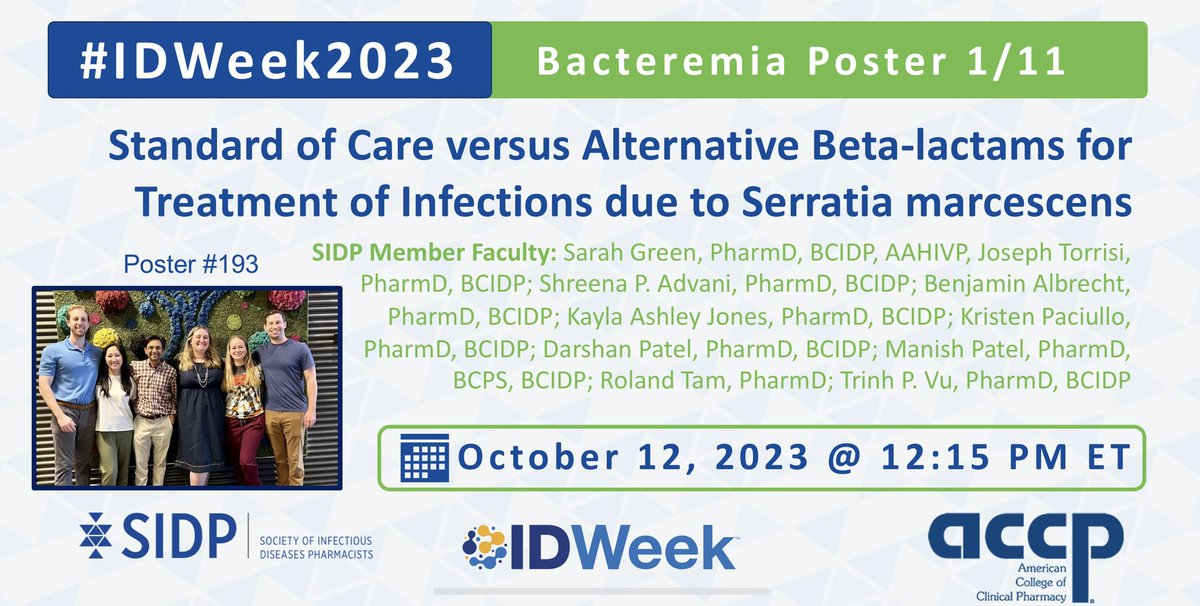 #IDWeek2023

Bacteremia Poster 1/11

Standard of Care versus Alternative Beta-lactams for Treatment of Infections due to Serratia marcescens

Poster #193

SIDP Member Faculty: Sarah Green, PharmD, BCIDP, AAHIVP, Joseph Torrisi, PharmD, BCIDP; Shreena P. Advani, PharmD, BCIDP; Benjamin Albrecht, PharmD, BCIDP; Kayla Ashley Jones, PharmD, BCIDP; Kristen Paciullo, PharmD, BCIDP; Darshan Patel, PharmD, BCIDP; Manish Patel, PharmD, BCPS, BCIDP; Roland Tam, PharmD; Trinh P. Vu, PharmD, BCIDP

October 12, 2023 @ 12:15 PM ET

SIDP SOCIETY OF INFECTIOUS DISEASES PHARMACISTS

IDWeek

accp American College of Clinical Pharmacy